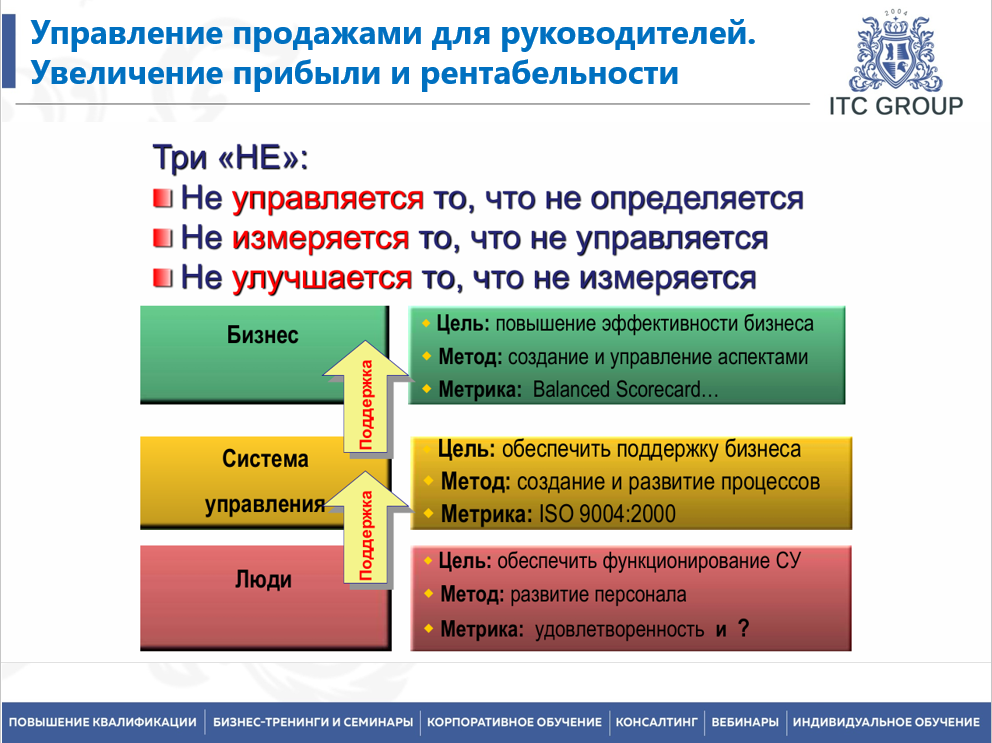 Управление продажами для руководителей. Увеличение прибыли и рентабельности

2004
ITC GROUP

Три «НЕ»:
Не управляется то, что не определяется
Не измеряется то, что не управляется
Не улучшается то, что не измеряется

Бизнес

Поддержка

Цель: повышение эффективности бизнеса
Метод: создание и управление аспектами
Метрика: Balanced Scorecard…

Система управления

Поддержка

Цель: обеспечить поддержку бизнеса
Метод: создание и развитие процессов
Метрика: ISO 9004:2000

Люди

Цель: обеспечить функционирование СУ
Метод: развитие персонала
Метрика: удовлетворенность и ?

ПОВЫШЕНИЕ КВАЛИФИКАЦИИ | БИЗНЕС-ТРЕНИНГИ И СЕМИНАРЫ | КОРПОРАТИВНОЕ ОБУЧЕНИЕ | КОНСАЛТИНГ | ВЕБИНАРЫ | ИНДИВИДУАЛЬНОЕ ОБУЧЕНИЕ